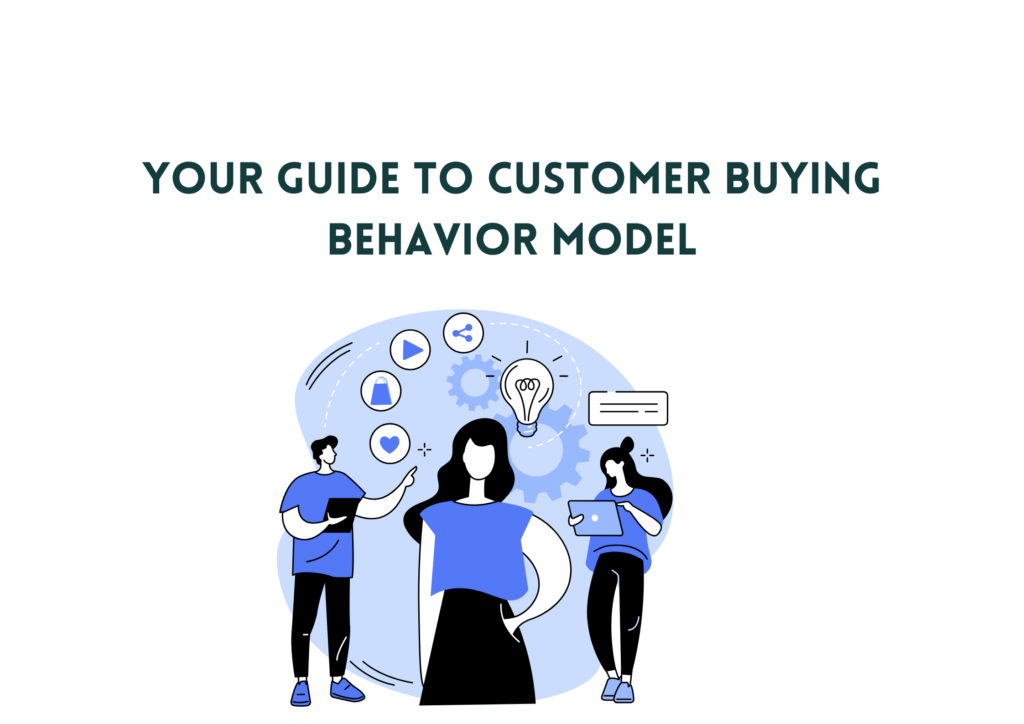 YOUR GUIDE TO CUSTOMER BUYING BEHAVIOR MODEL